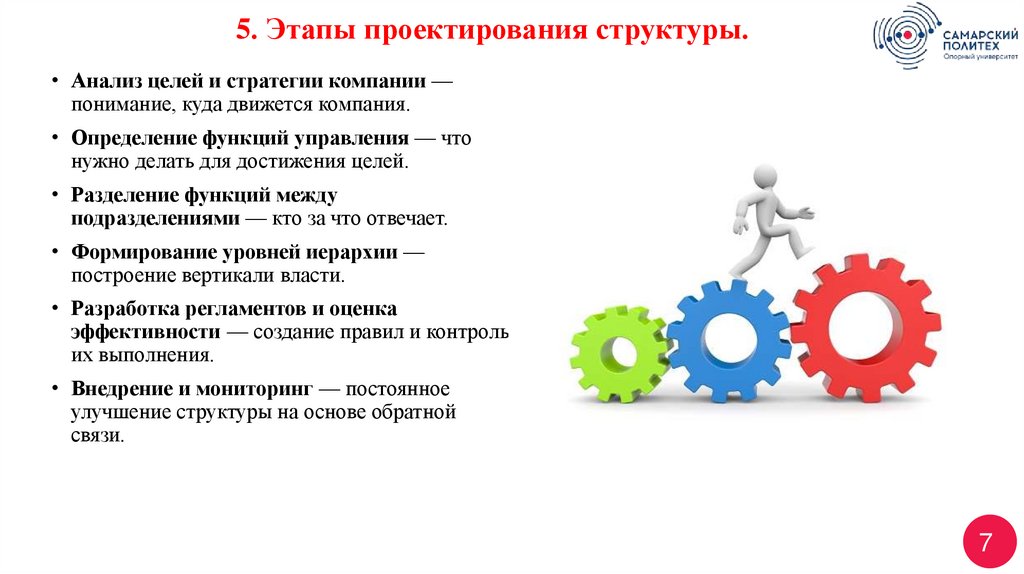 5. Этапы проектирования структуры.

САМАРСКИЙ ПОЛИТЕХ
Опорный университет

• Анализ целей и стратегии компании — понимание, куда движется компания.
• Определение функций управления — что нужно делать для достижения целей.
• Разделение функций между подразделениями — кто за что отвечает.
• Формирование уровней иерархии — построение вертикали власти.
• Разработка регламентов и оценка эффективности — создание правил и контроль их выполнения.
• Внедрение и мониторинг — постоянное улучшение структуры на основе обратной связи.

7